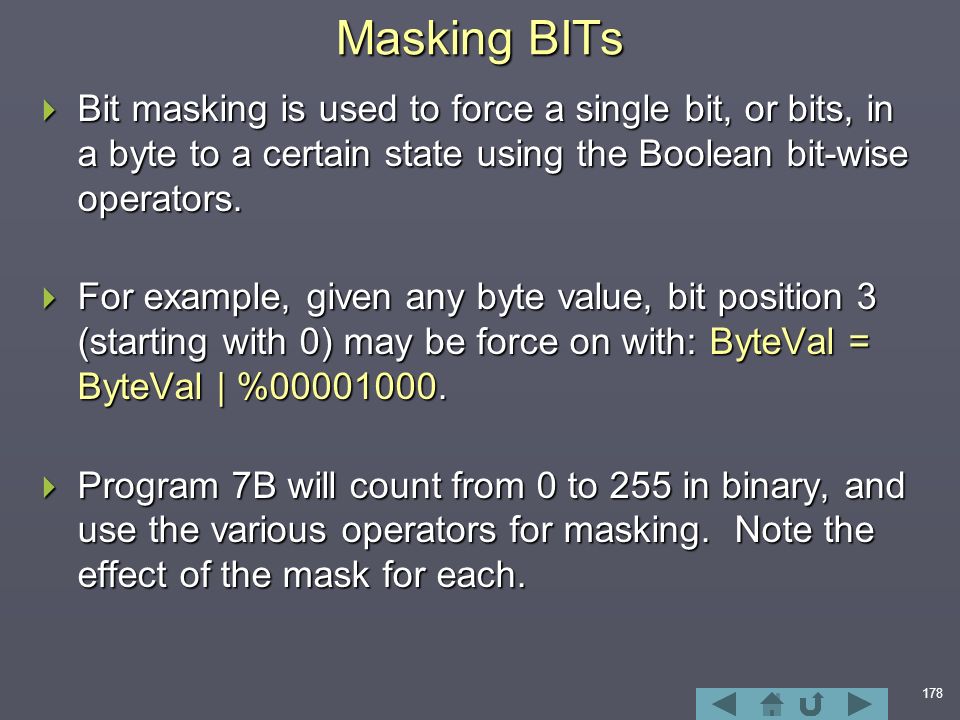 Masking BITs

Bit masking is used to force a single bit, or bits, in a byte to a certain state using the Boolean bit-wise operators.

For example, given any byte value, bit position 3 (starting with 0) may be force on with: ByteVal = ByteVal | %00001000.

Program 7B will count from 0 to 255 in binary, and use the various operators for masking. Note the effect of the mask for each.

178